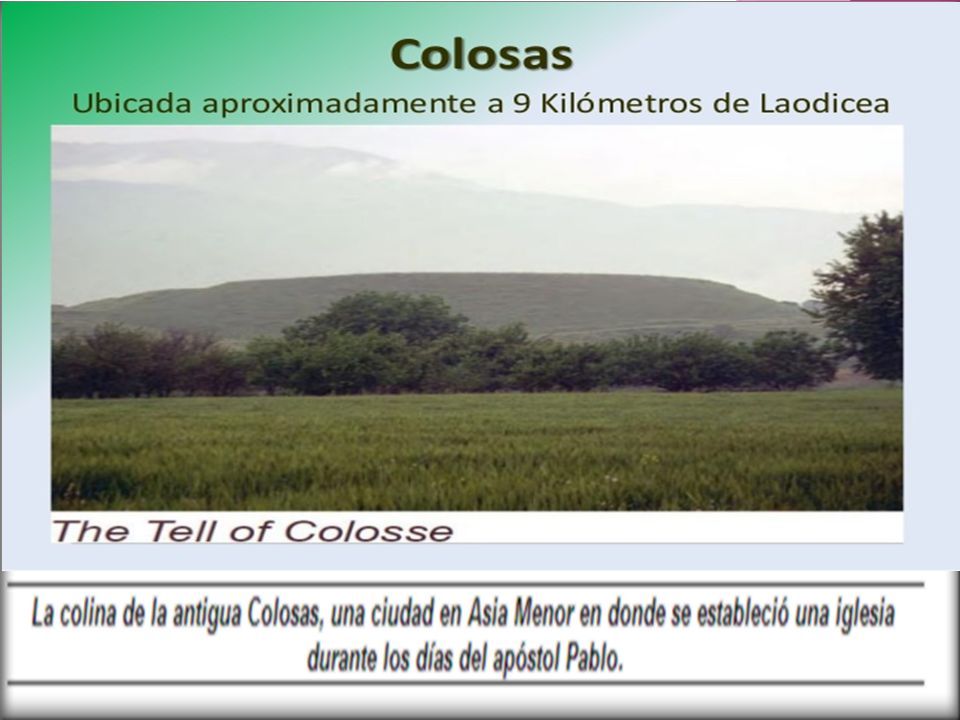 Colosas
Ubicada aproximadamente a 9 Kilómetros de Laodicea

The Tell of Colosse

La colina de la antigua Colosas, una ciudad en Asia Menor en donde se estableció una iglesia durante los días del apóstol Pablo.